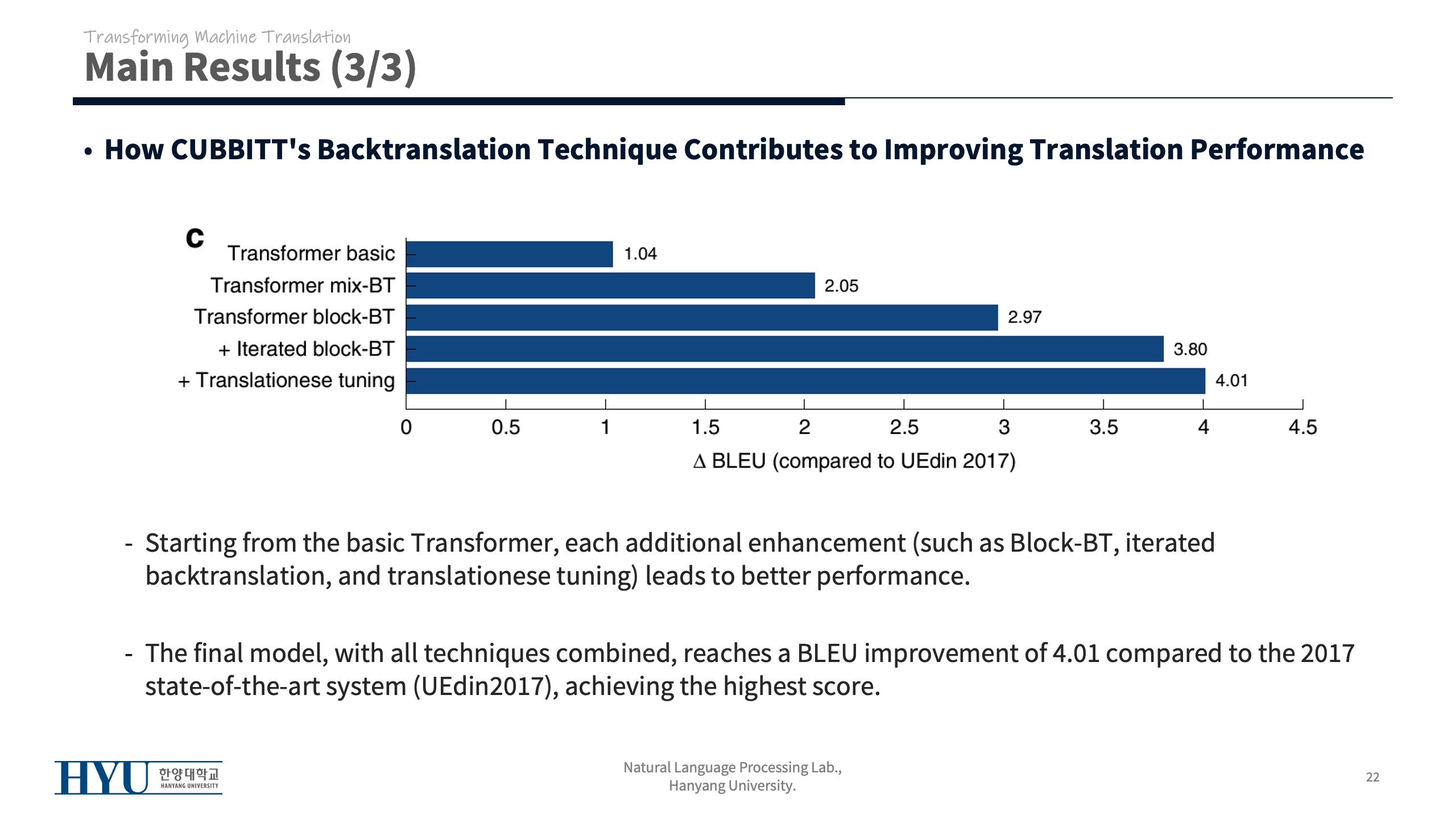 Transforming Machine Translation
Main Results (3/3)

• How CUBBITT's Backtranslation Technique Contributes to Improving Translation Performance

c
Transformer basic 1.04
Transformer mix-BT 2.05
Transformer block-BT 2.97
+ Iterated block-BT 3.80
+ Translationese tuning 4.01

0 0.5 1 1.5 2 2.5 3 3.5 4 4.5
$\Delta$ BLEU (compared to UEdin 2017)

- Starting from the basic Transformer, each additional enhancement (such as Block-BT, iterated backtranslation, and translationese tuning) leads to better performance.

- The final model, with all techniques combined, reaches a BLEU improvement of 4.01 compared to the 2017 state-of-the-art system (UEdin2017), achieving the highest score.

HYU 한양대학교 HANYANG UNIVERSITY

Natural Language Processing Lab., Hanyang University.

22